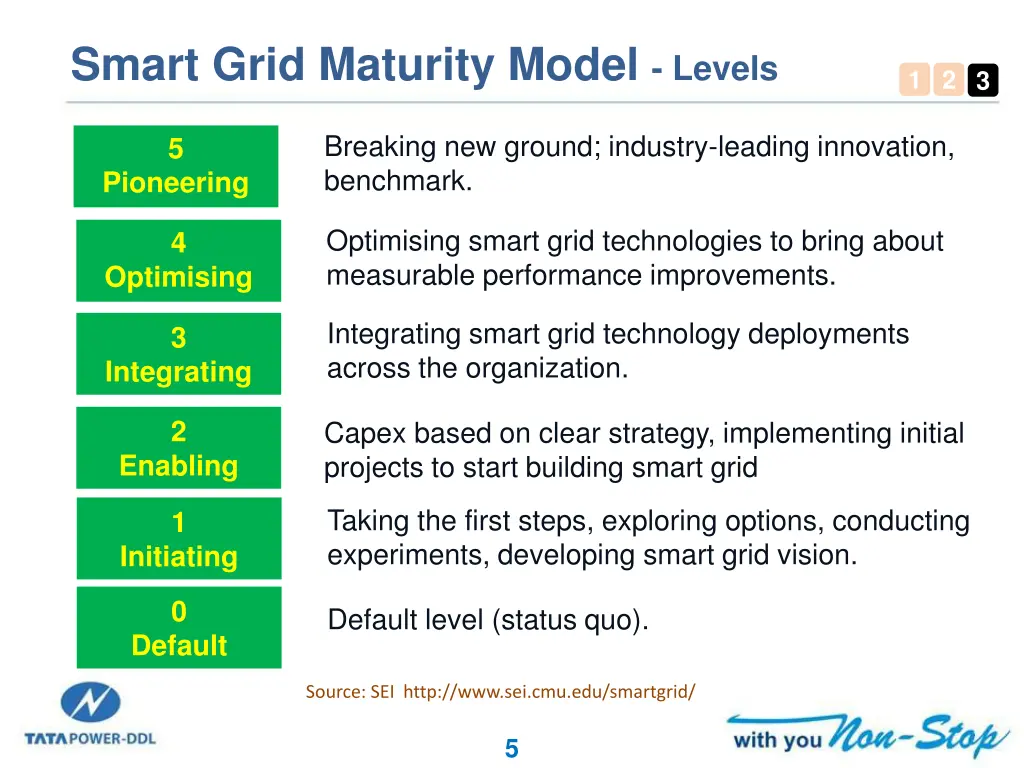 Smart Grid Maturity Model - Levels

1 2 3

5
Pioneering

Breaking new ground; industry-leading innovation, benchmark.

4
Optimising

Optimising smart grid technologies to bring about measurable performance improvements.

3
Integrating

Integrating smart grid technology deployments across the organization.

2
Enabling

Capex based on clear strategy, implementing initial projects to start building smart grid

1
Initiating

Taking the first steps, exploring options, conducting experiments, developing smart grid vision.

0
Default

Default level (status quo).

Source: SEI http://www.sei.cmu.edu/smartgrid/

TATA POWER-DDL

5

with you Non-Stop